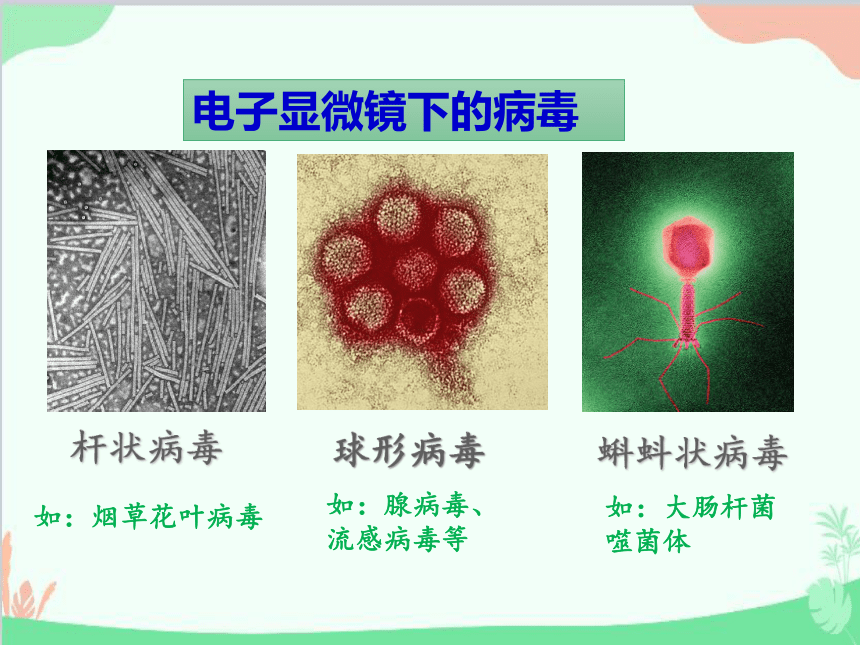 电子显微镜下的病毒

杆状病毒

如：烟草花叶病毒

球形病毒

如：腺病毒、流感病毒等

蝌蚪状病毒

如：大肠杆菌噬菌体